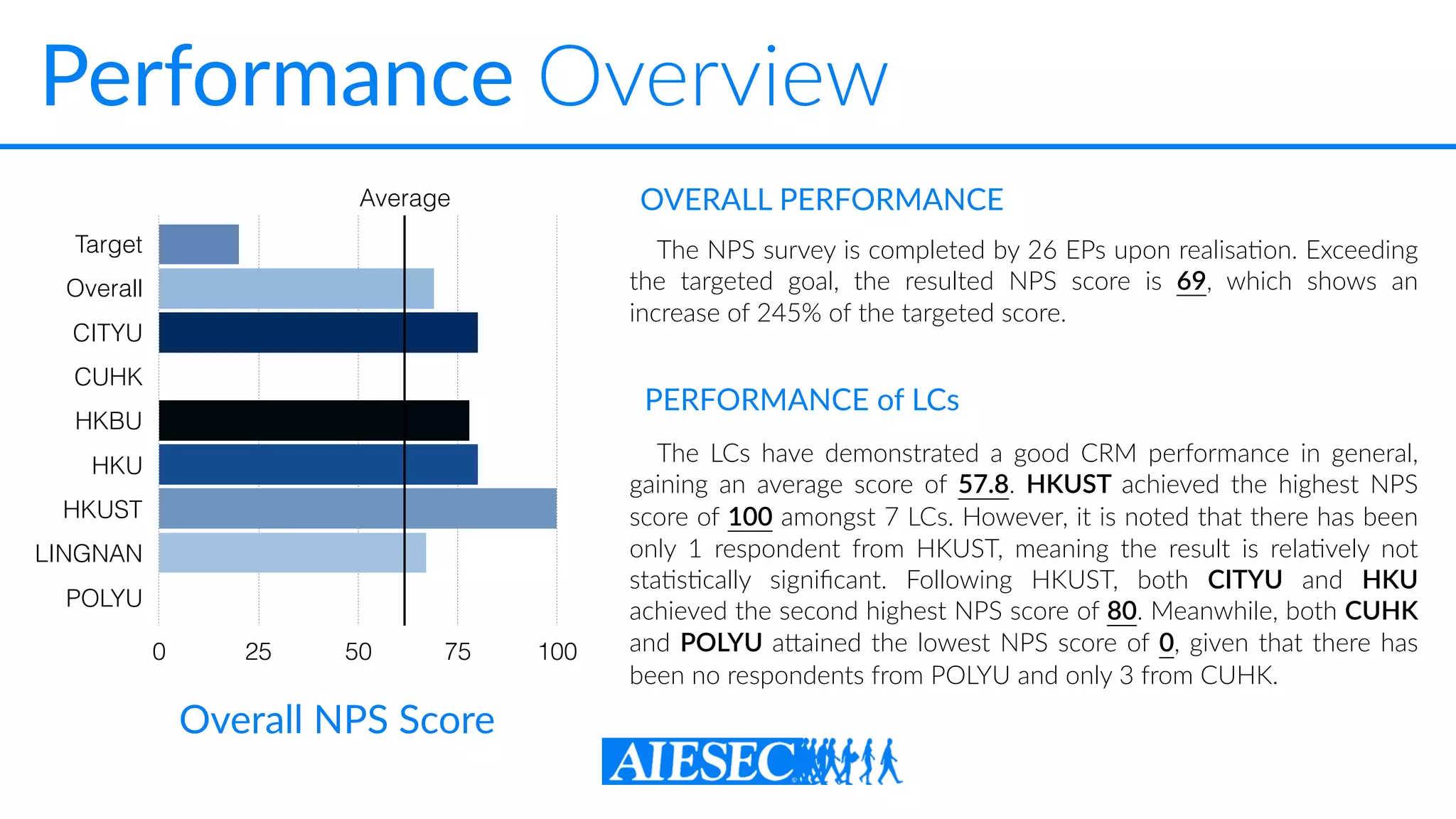 Performance Overview

Average

Target
Overall
CITYU
CUHK
HKBU
HKU
HKUST
LINGNAN
POLYU

0 25 50 75 100

Overall NPS Score

OVERALL PERFORMANCE

The NPS survey is completed by 26 EPs upon realisation. Exceeding the targeted goal, the resulted NPS score is 69, which shows an increase of 245% of the targeted score.

PERFORMANCE of LCs

The LCs have demonstrated a good CRM performance in general, gaining an average score of 57.8. HKUST achieved the highest NPS score of 100 amongst 7 LCs. However, it is noted that there has been only 1 respondent from HKUST, meaning the result is relatively not statistically significant. Following HKUST, both CITYU and HKU achieved the second highest NPS score of 80. Meanwhile, both CUHK and POLYU attained the lowest NPS score of 0, given that there has been no respondents from POLYU and only 3 from CUHK.

AIESEC